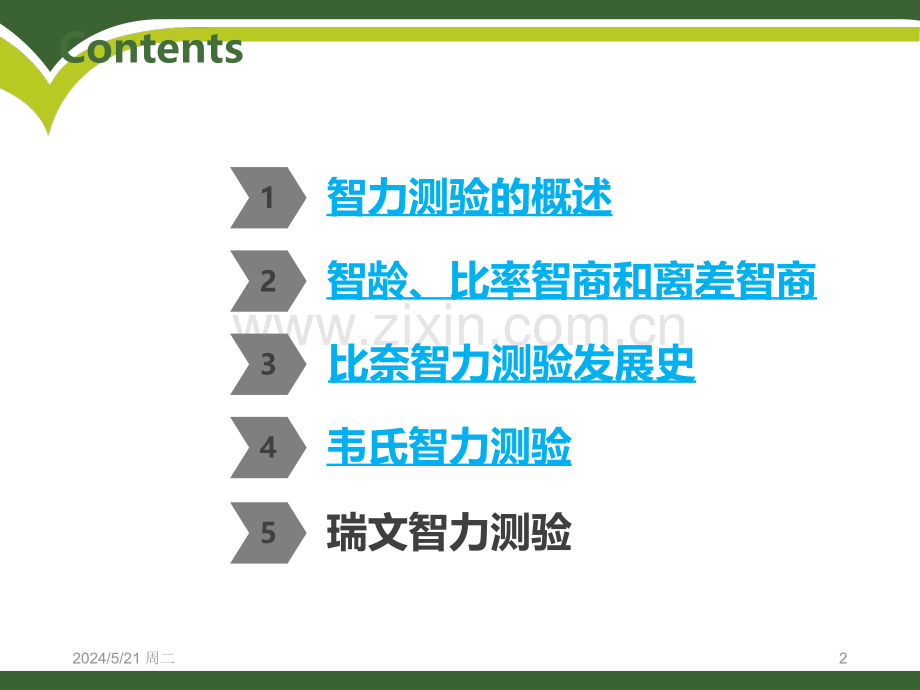 Contents

1 智力测验的概述

2 智龄、比率智商和离差智商

www.zixin.com.cn

3 比奈智力测验发展史

4 韦氏智力测验

5 瑞文智力测验

2024/5/21 周二

2